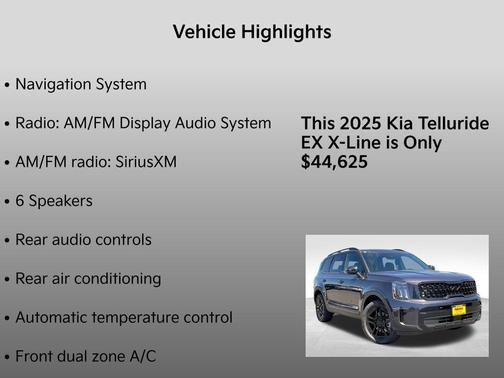 Vehicle Highlights

• Navigation System

• Radio: AM/FM Display Audio System

• AM/FM radio: SiriusXM

• 6 Speakers

• Rear audio controls

• Rear air conditioning

• Automatic temperature control

• Front dual zone A/C

This 2025 Kia Telluride EX X-Line is Only $44,625